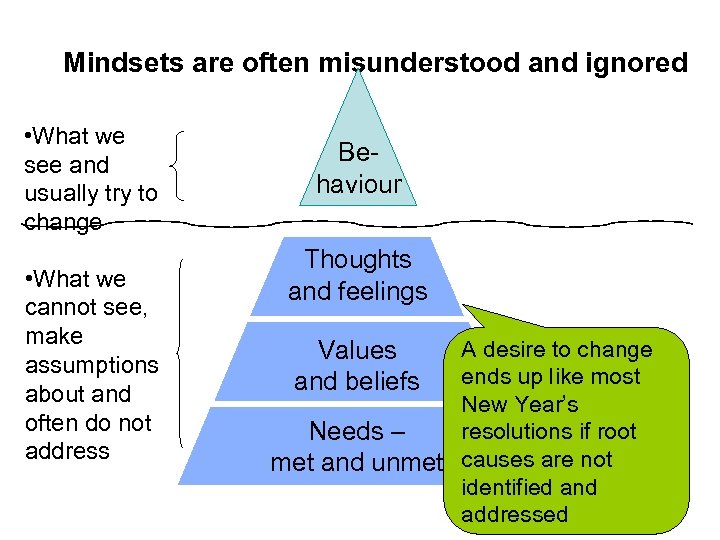 Mindsets are often misunderstood and ignored

•What we see and usually try to change

Be-haviour

•What we cannot see, make assumptions about and often do not address

Thoughts and feelings

Values and beliefs

Needs – met and unmet

A desire to change ends up like most New Year's resolutions if root causes are not identified and addressed